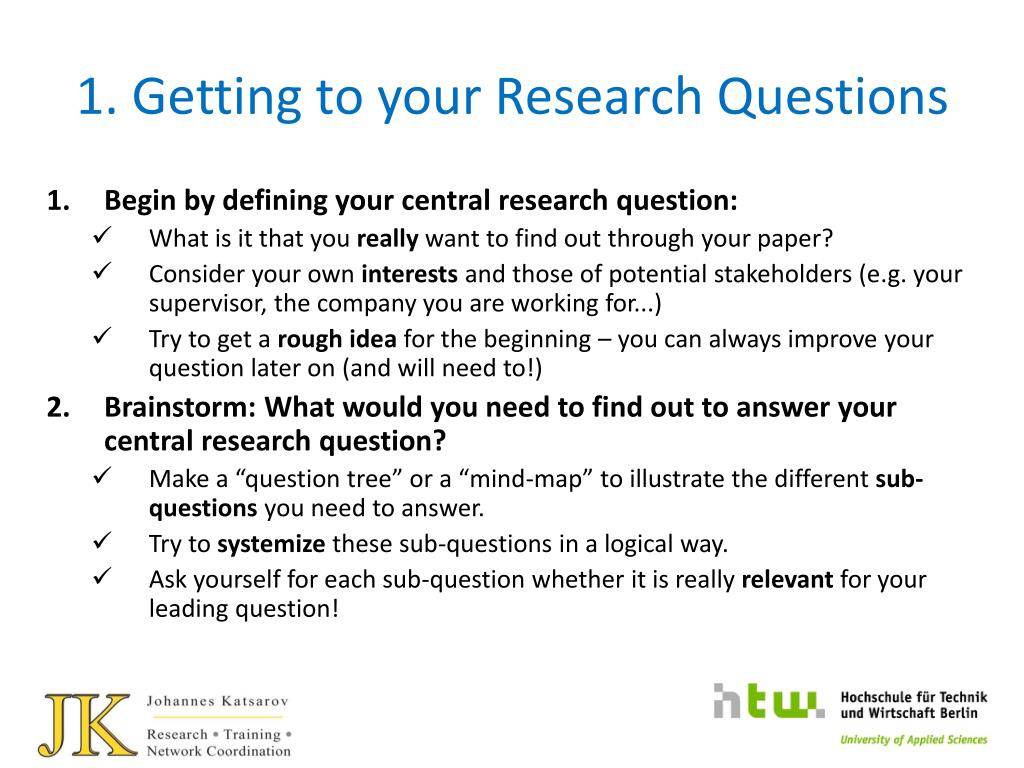 1. Getting to your Research Questions

1. Begin by defining your central research question:

✓ What is it that you really want to find out through your paper?

✓ Consider your own interests and those of potential stakeholders (e.g. your supervisor, the company you are working for...)

✓ Try to get a rough idea for the beginning – you can always improve your question later on (and will need to!)

2. Brainstorm: What would you need to find out to answer your central research question?

✓ Make a “question tree” or a “mind-map” to illustrate the different sub-questions you need to answer.

✓ Try to systemize these sub-questions in a logical way.

✓ Ask yourself for each sub-question whether it is really relevant for your leading question!

JK Johannes Katsarov
Research • Training • Network Coordination

htw. Hochschule für Technik und Wirtschaft Berlin
University of Applied Sciences